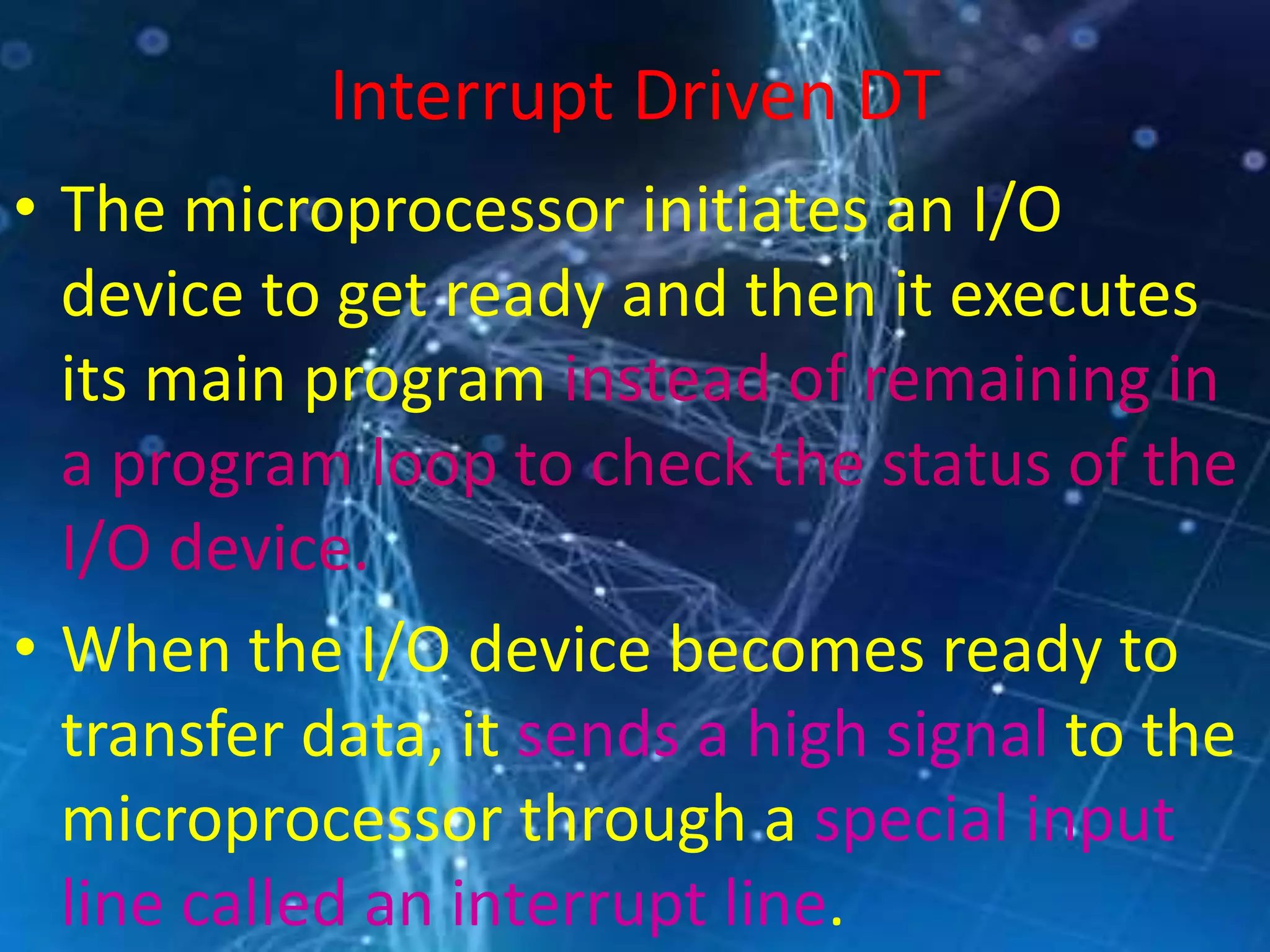 Interrupt Driven DT

• The microprocessor initiates an I/O device to get ready and then it executes its main program instead of remaining in a program loop to check the status of the I/O device.

• When the I/O device becomes ready to transfer data, it sends a high signal to the microprocessor through a special input line called an interrupt line.